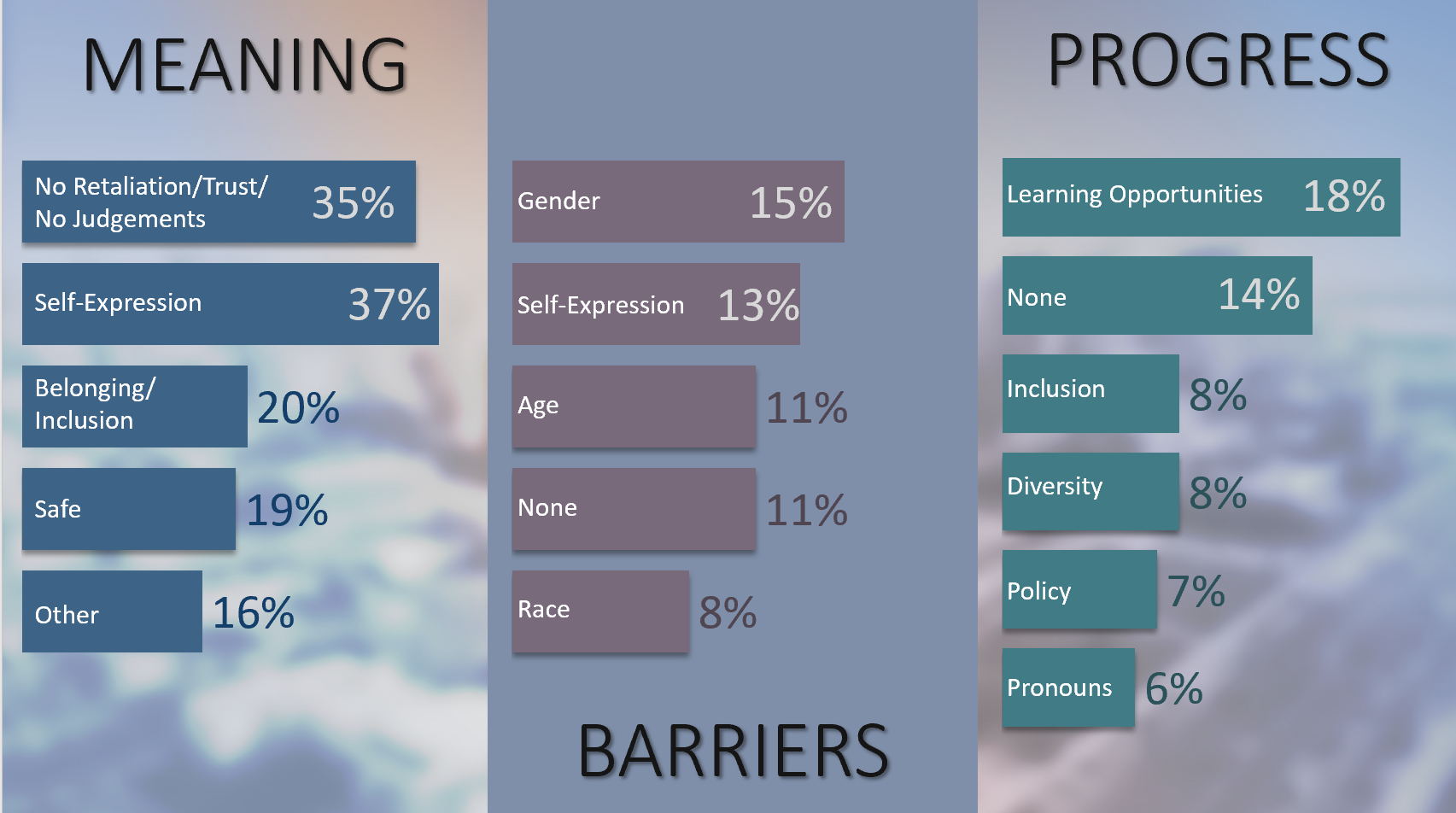 MEANING

No Retaliation/Trust/ No Judgements 35%

Self-Expression 37%

Belonging/ Inclusion 20%

Safe 19%

Other 16%

Gender 15%

Self-Expression 13%

Age 11%

None 11%

Race 8%

BARRIERS

PROGRESS

Learning Opportunities 18%

None 14%

Inclusion 8%

Diversity 8%

Policy 7%

Pronouns 6%